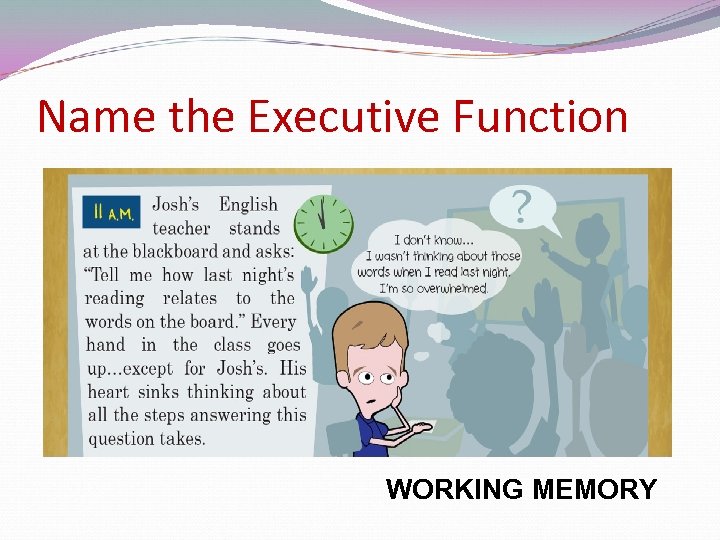 Name the Executive Function

11 A.M. Josh's English teacher stands at the blackboard and asks: "Tell me how last night's reading relates to the words on the board." Every hand in the class goes up...except for Josh's. His heart sinks thinking about all the steps answering this question takes.

?

I don't know... I wasn't thinking about those words when I read last night. I'm so overwhelmed.

WORKING MEMORY